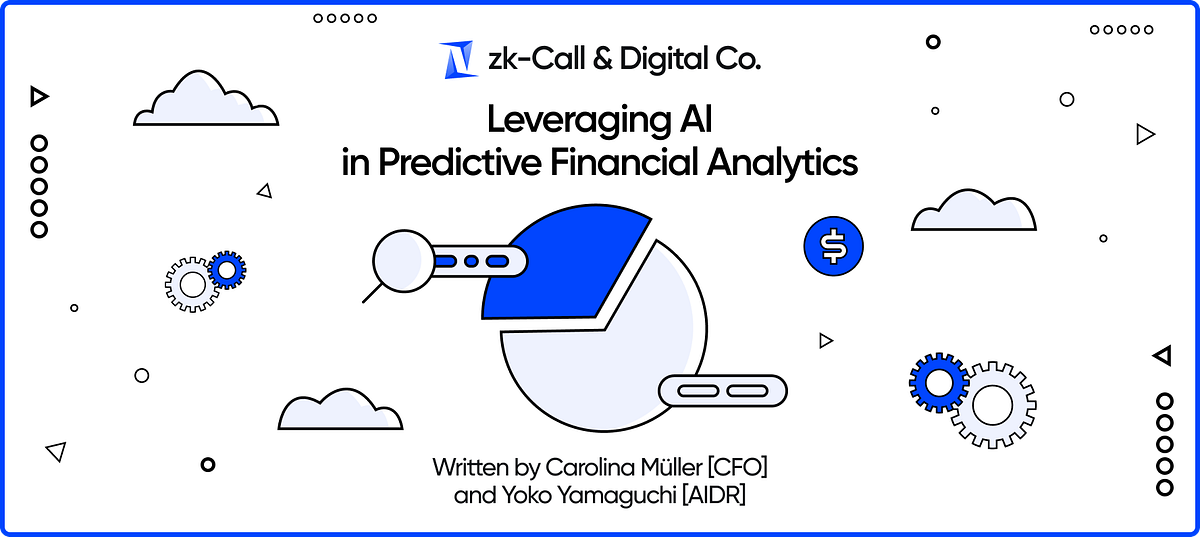 zk-Call & Digital Co.

Leveraging AI
in Predictive Financial Analytics

$

Written by Carolina Müller [CFO]
and Yoko Yamaguchi [AIDR]